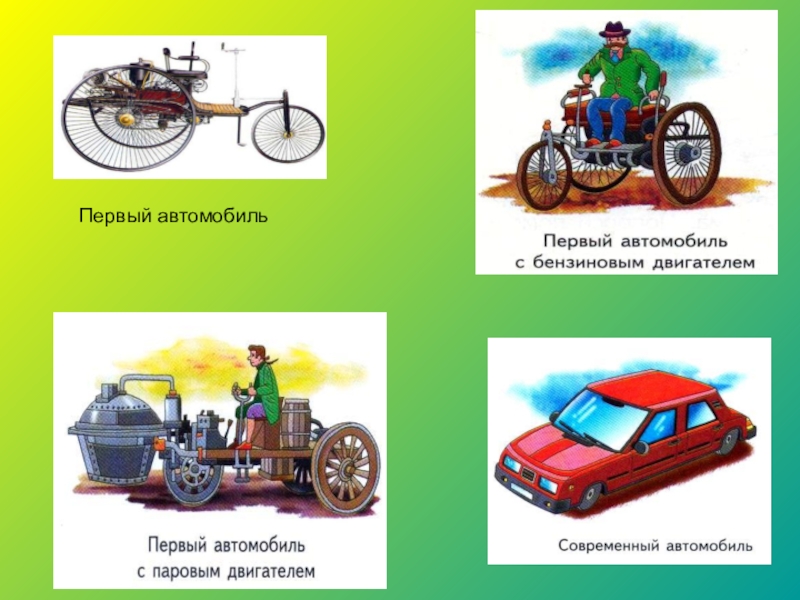 Первый автомобиль

Первый автомобиль с бензиновым двигателем

Первый автомобиль с паровым двигателем

Современный автомобиль